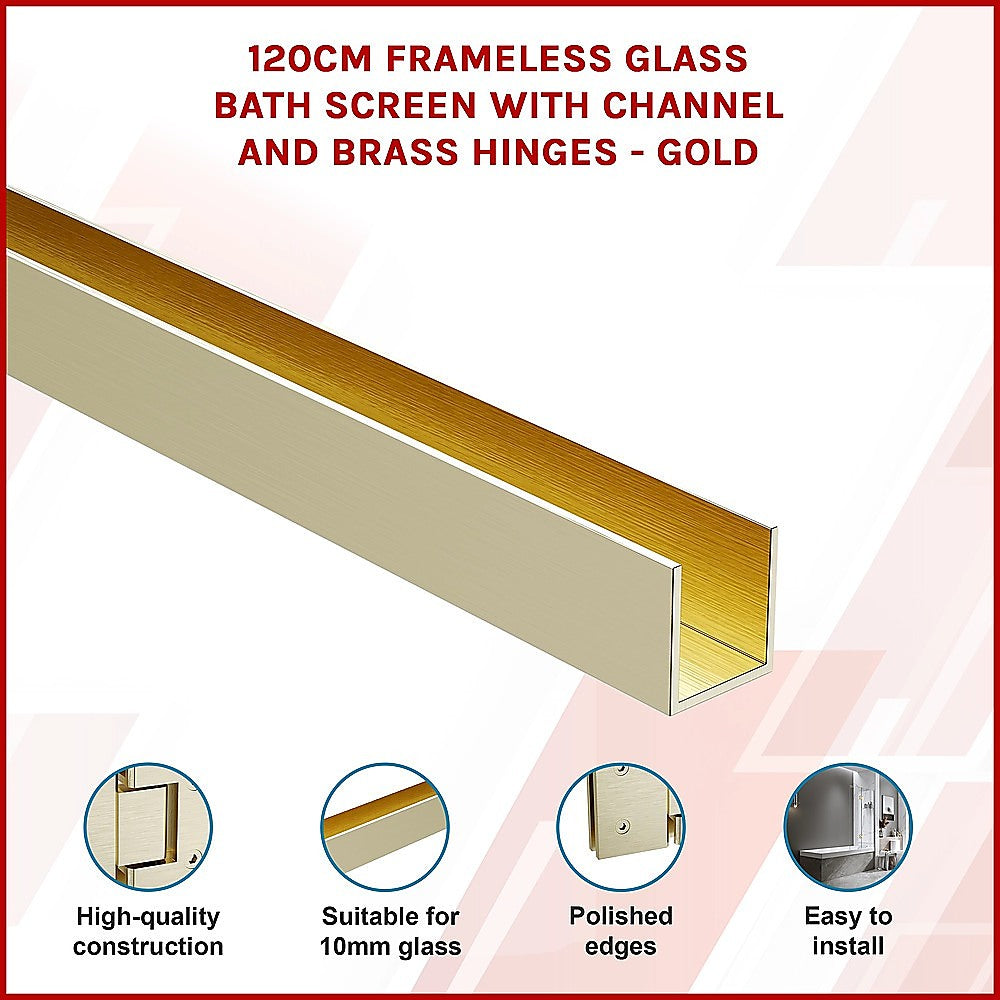 120CM FRAMELESS GLASS BATH SCREEN WITH CHANNEL AND BRASS HINGES - GOLD

High-quality construction

Suitable for 10mm glass

Polished edges

Easy to install